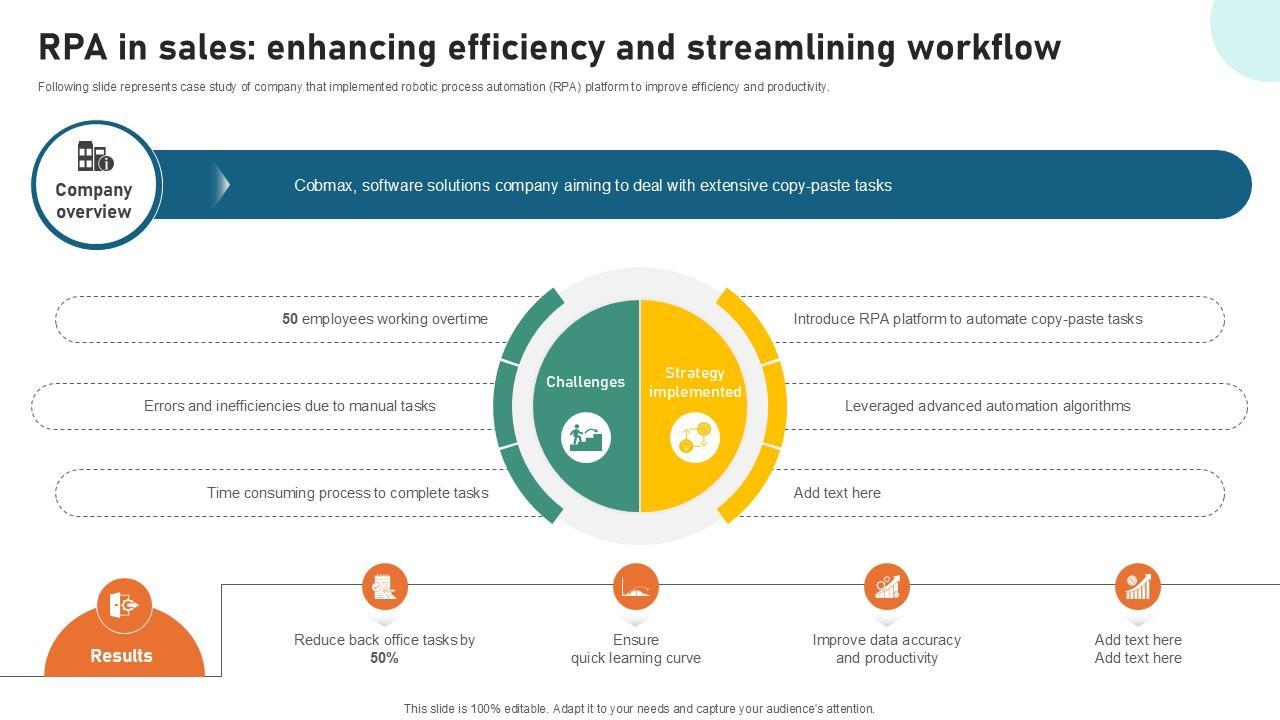 RPA in sales: enhancing efficiency and streamlining workflow

Following slide represents case study of company that implemented robotic process automation (RPA) platform to improve efficiency and productivity.

Company overview

Cobmax, software solutions company aiming to deal with extensive copy-paste tasks

50 employees working overtime

Errors and inefficiencies due to manual tasks

Time consuming process to complete tasks

Challenges

Strategy implemented

Introduce RPA platform to automate copy-paste tasks

Leveraged advanced automation algorithms

Add text here

Results

Reduce back office tasks by 50%

Ensure quick learning curve

Improve data accuracy and productivity

Add text here Add text here

This slide is 100% editable. Adapt it to your needs and capture your audience's attention.